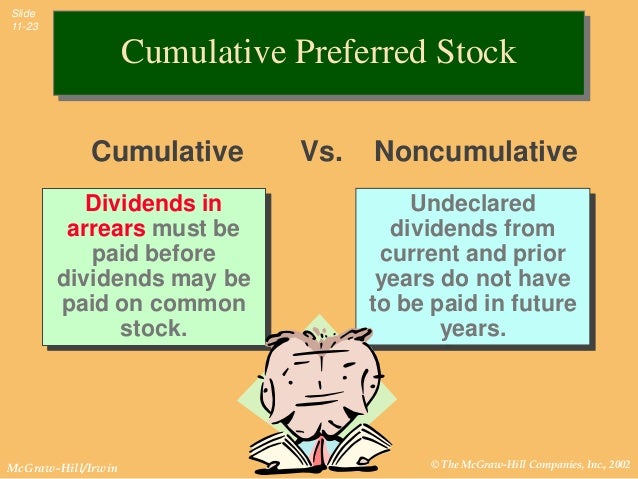 Slide 11-23

Cumulative Preferred Stock

Cumulative Vs. Noncumulative

Dividends in arrears must be paid before dividends may be paid on common stock.

Undeclared dividends from current and prior years do not have to be paid in future years.

McGraw-Hill/Irwin

© The McGraw-Hill Companies, Inc., 2002